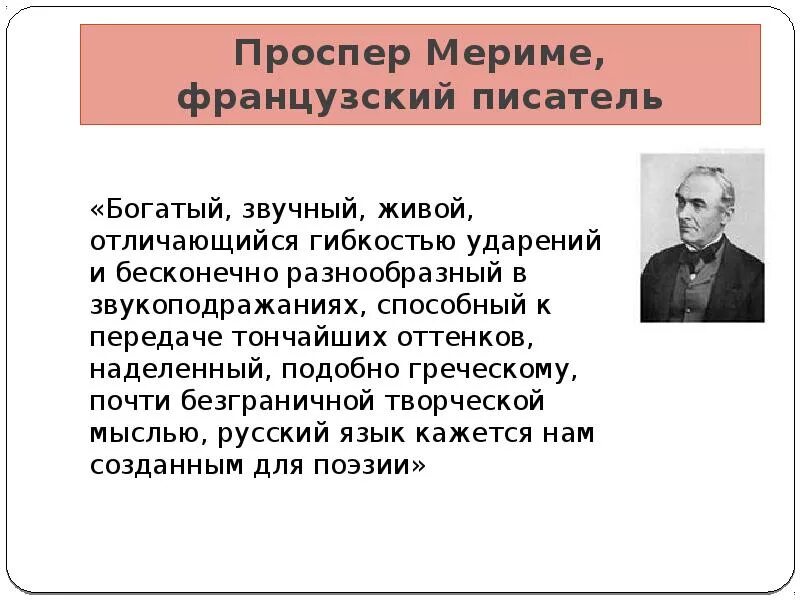 Проспер Мериме, французский писатель

«Богатый, звучный, живой, отличающийся гибкостью ударений и бесконечно разнообразный в звукоподражаниях, способный к передаче тончайших оттенков, наделенный, подобно греческому, почти безграничной творческой мыслью, русский язык кажется нам созданным для поэзии»